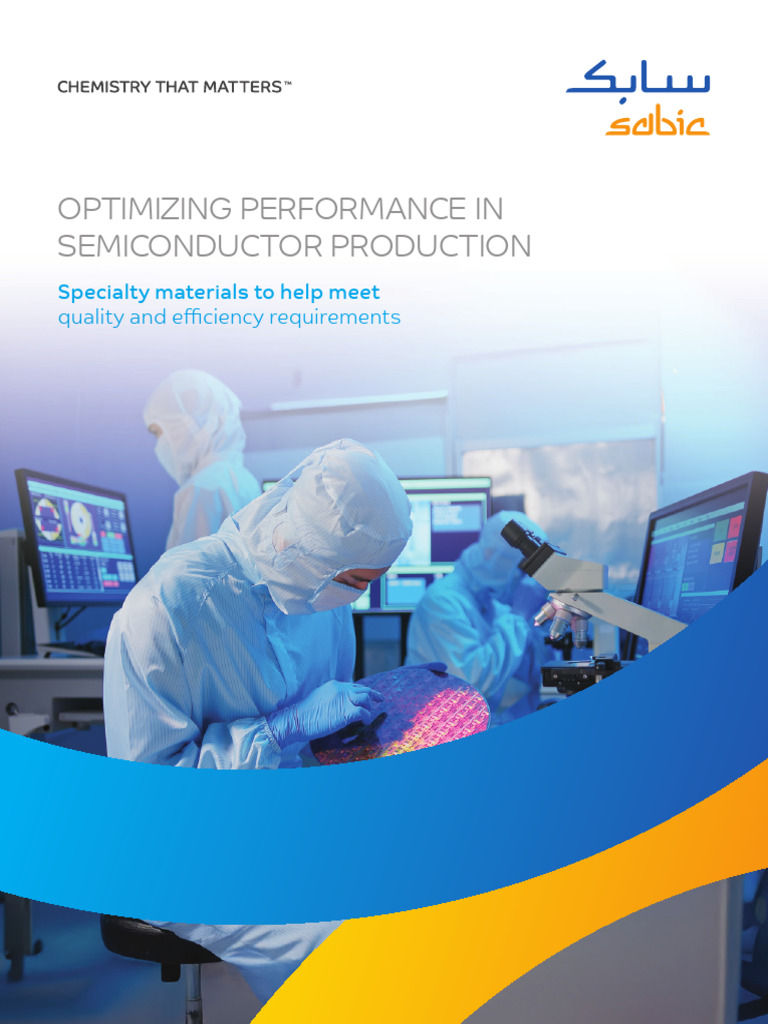 CHEMISTRY THAT MATTERS™

سابك
sabic

OPTIMIZING PERFORMANCE IN SEMICONDUCTOR PRODUCTION

Specialty materials to help meet quality and efficiency requirements